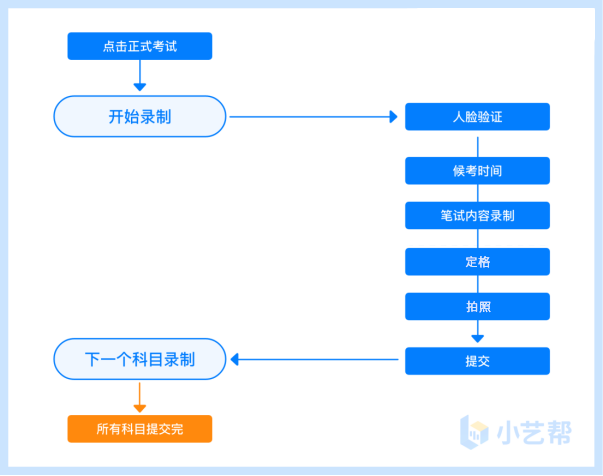 点击正式考试

开始录制

人脸验证

候考时间

笔试内容录制

定格

拍照

提交

下一个科目录制

所有科目提交完

小艺帮